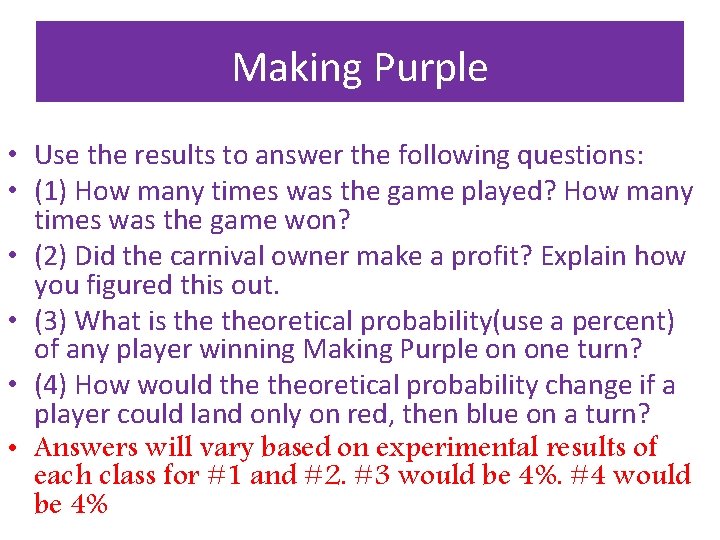 Making Purple

• Use the results to answer the following questions:
• (1) How many times was the game played? How many times was the game won?
• (2) Did the carnival owner make a profit? Explain how you figured this out.
• (3) What is the theoretical probability(use a percent) of any player winning Making Purple on one turn?
• (4) How would the theoretical probability change if a player could land only on red, then blue on a turn?
• Answers will vary based on experimental results of each class for #1 and #2. #3 would be 4%. #4 would be 4%